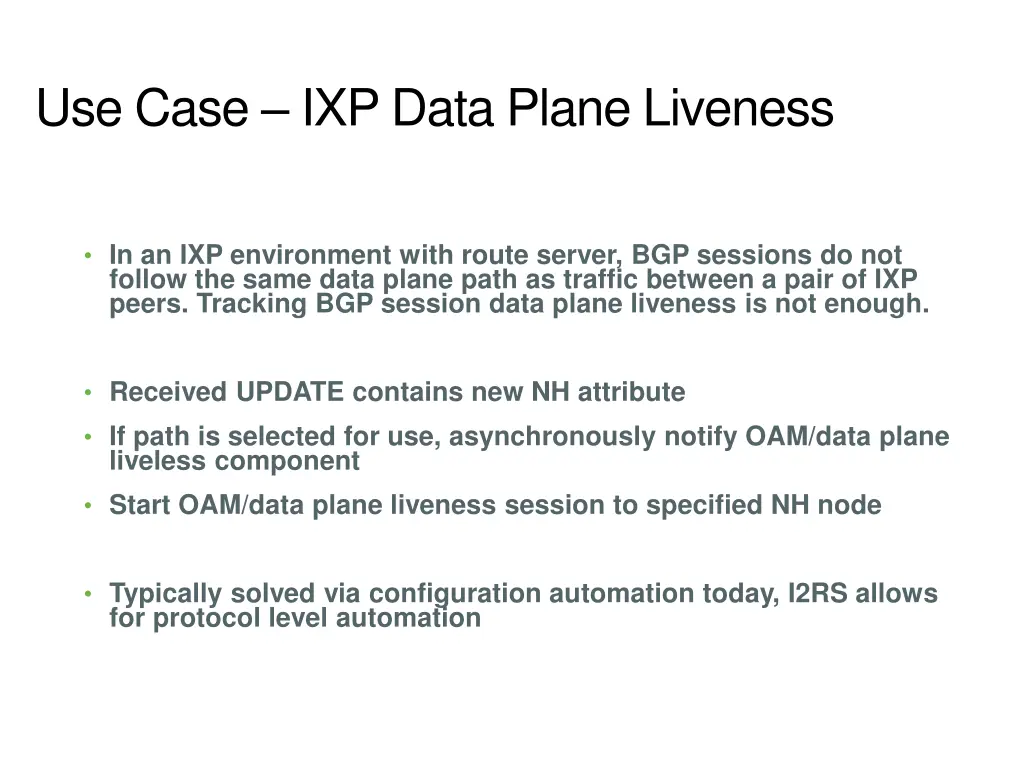 Use Case – IXP Data Plane Liveness

• In an IXP environment with route server, BGP sessions do not follow the same data plane path as traffic between a pair of IXP peers. Tracking BGP session data plane liveness is not enough.

• Received UPDATE contains new NH attribute
• If path is selected for use, asynchronously notify OAM/data plane liveless component
• Start OAM/data plane liveness session to specified NH node

• Typically solved via configuration automation today, I2RS allows for protocol level automation